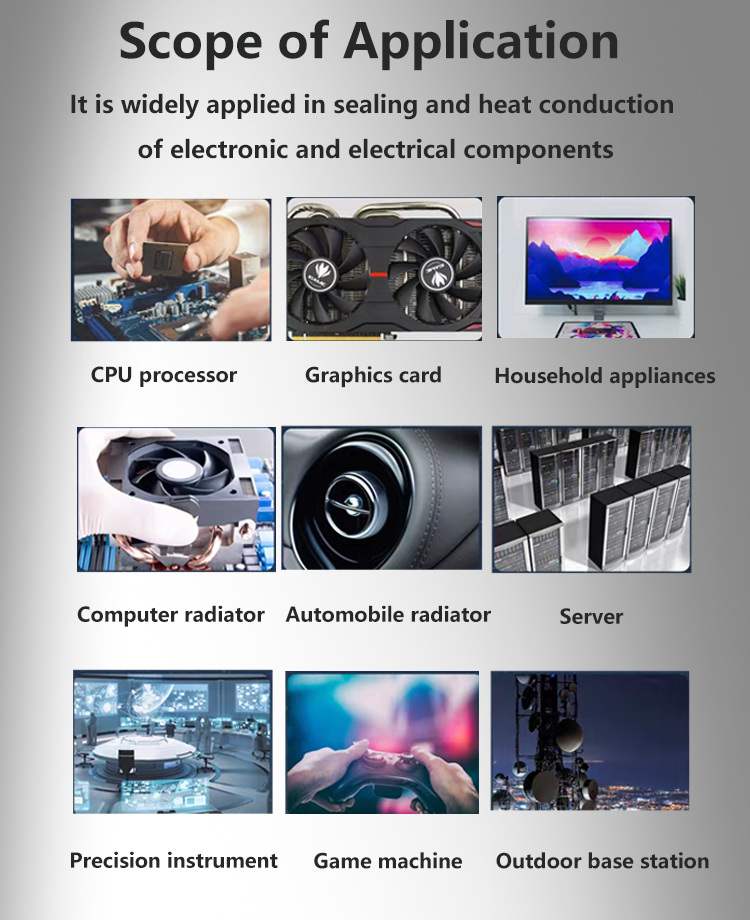 Scope of Application

It is widely applied in sealing and heat conduction of electronic and electrical components

CPU processor

Graphics card

Household appliances

Computer radiator

Automobile radiator

Server

Precision instrument

Game machine

Outdoor base station